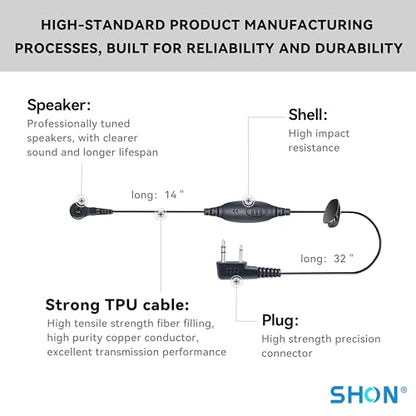 HIGH-STANDARD PRODUCT MANUFACTURING PROCESSES, BUILT FOR RELIABILITY AND DURABILITY

Speaker:
Professionally tuned speakers, with clearer sound and longer lifespan

Shell:
High impact resistance

long: 14 "

long: 32 "

Strong TPU cable:
High tensile strength fiber filling, high purity copper conductor, excellent transmission performance

Plug:
High strength precision connector

SHON®